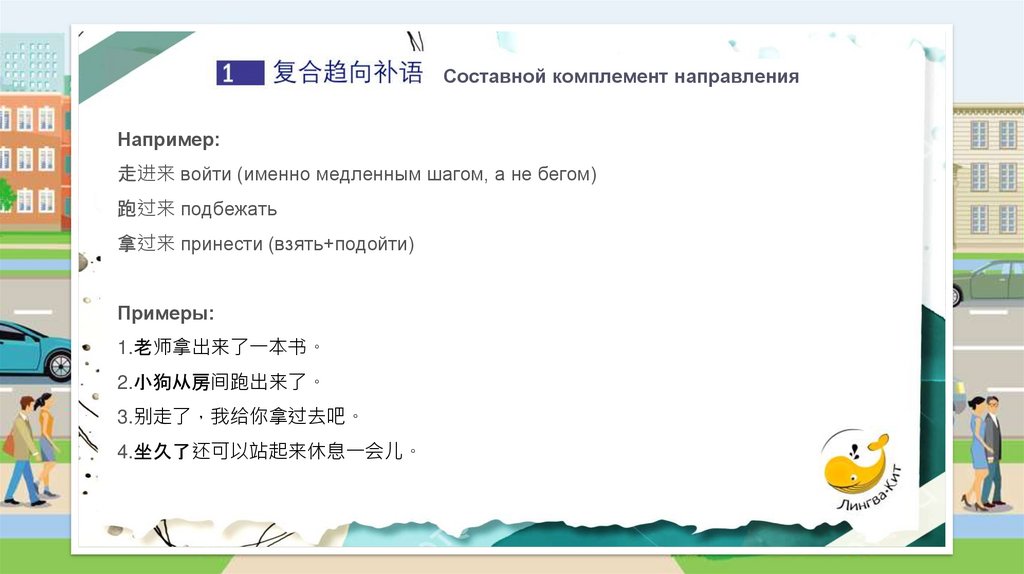 1 复合趋向补语 Составной комплемент направления

Например:
走进来 войти (именно медленным шагом, а не бегом)
跑过来 подбежать
拿过来 принести (взять+подойти)

Примеры:
1.老师拿出来了一本书。
2.小狗从房间跑出来了。
3.别走了，我给你拿过去吧。
4.坐久了还可以站起来休息一会儿。

Лингва-Кит